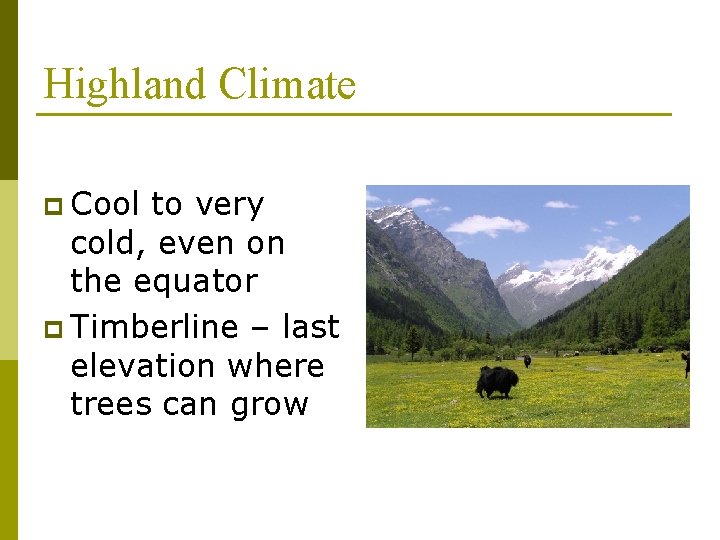 Highland Climate

Cool to very cold, even on the equator
Timberline – last elevation where trees can grow